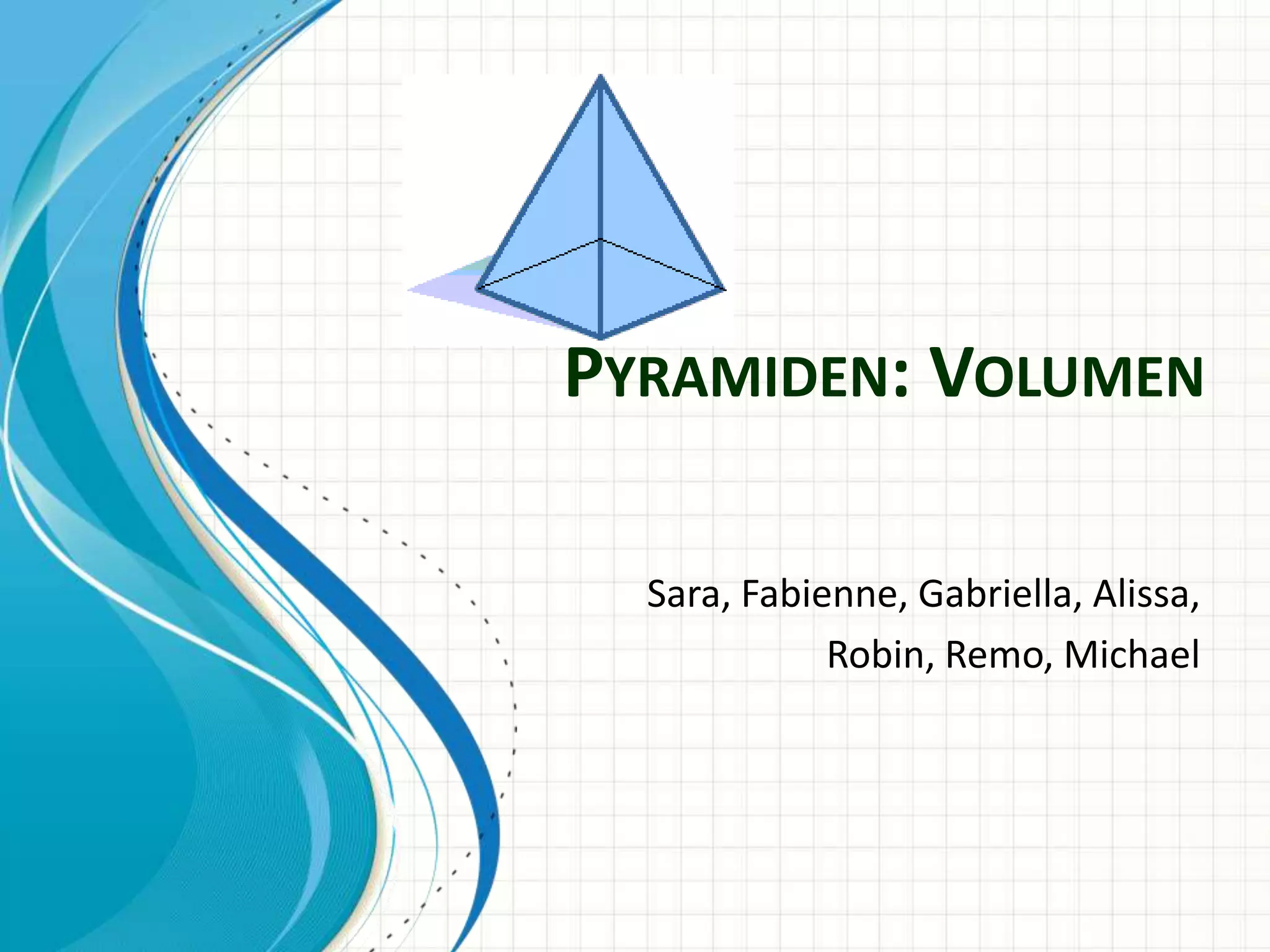 PYRAMIDEN: VOLUMEN

Sara, Fabienne, Gabriella, Alissa, Robin, Remo, Michael